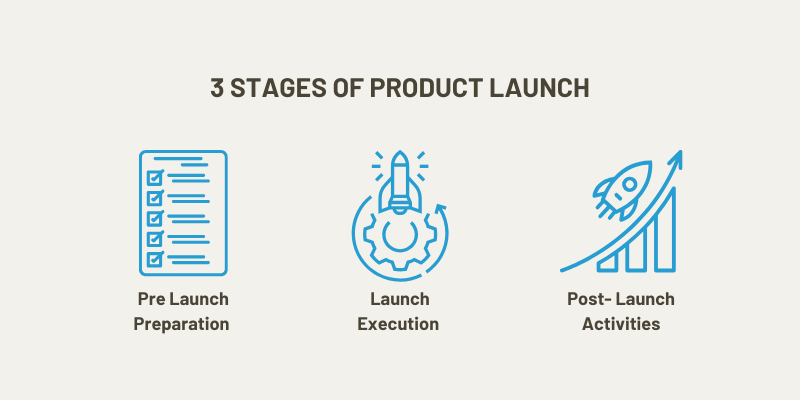 3 STAGES OF PRODUCT LAUNCH

Pre Launch Preparation

Launch Execution

Post- Launch Activities